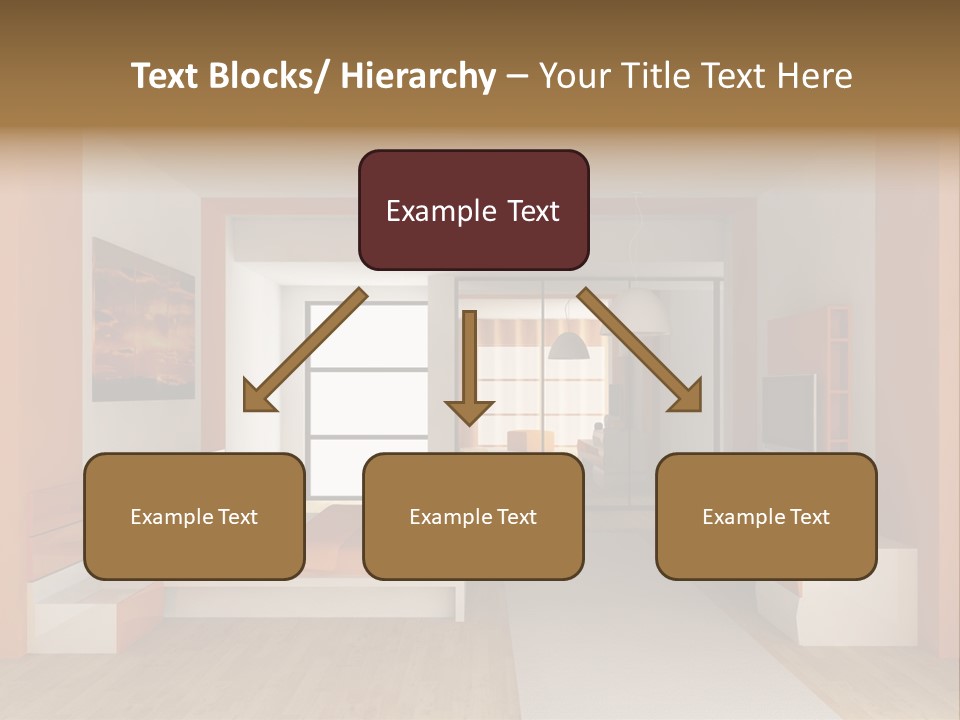 Text Blocks/ Hierarchy – Your Title Text Here

Example Text

Example Text

Example Text

Example Text